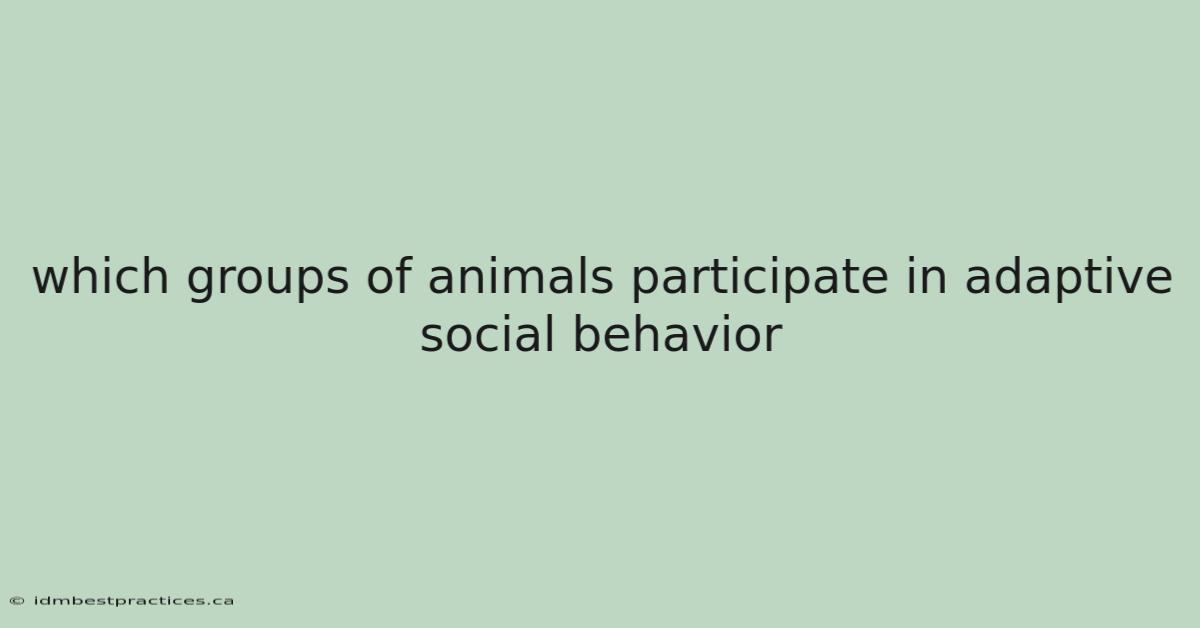 which groups of animals participate in adaptive social behavior

© idmbestpractices.ca